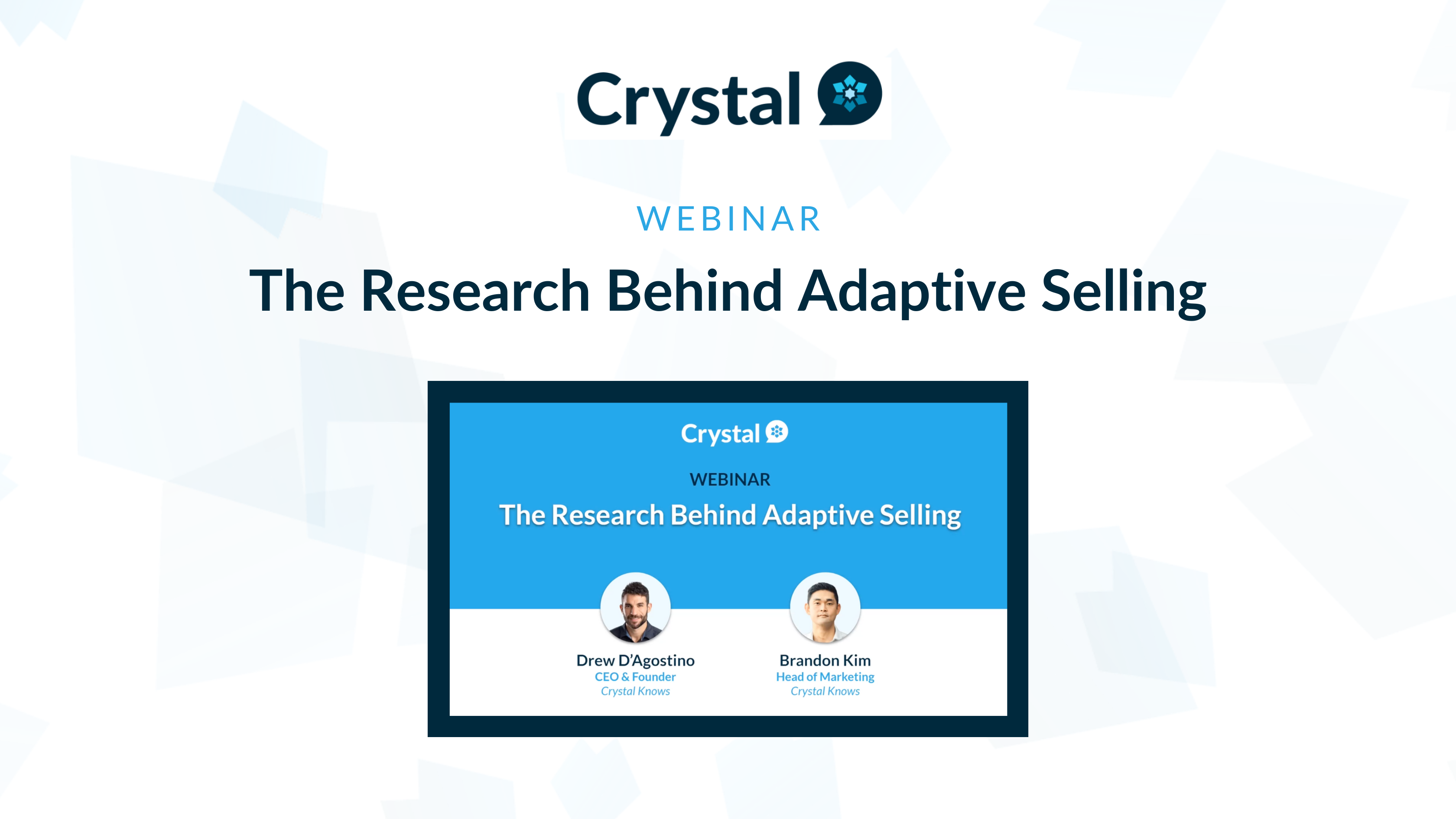 Crystal

WEBINAR

The Research Behind Adaptive Selling

Crystal

WEBINAR

The Research Behind Adaptive Selling

Drew D'Agostino
CEO & Founder
Crystal Knows

Brandon Kim
Head of Marketing
Crystal Knows